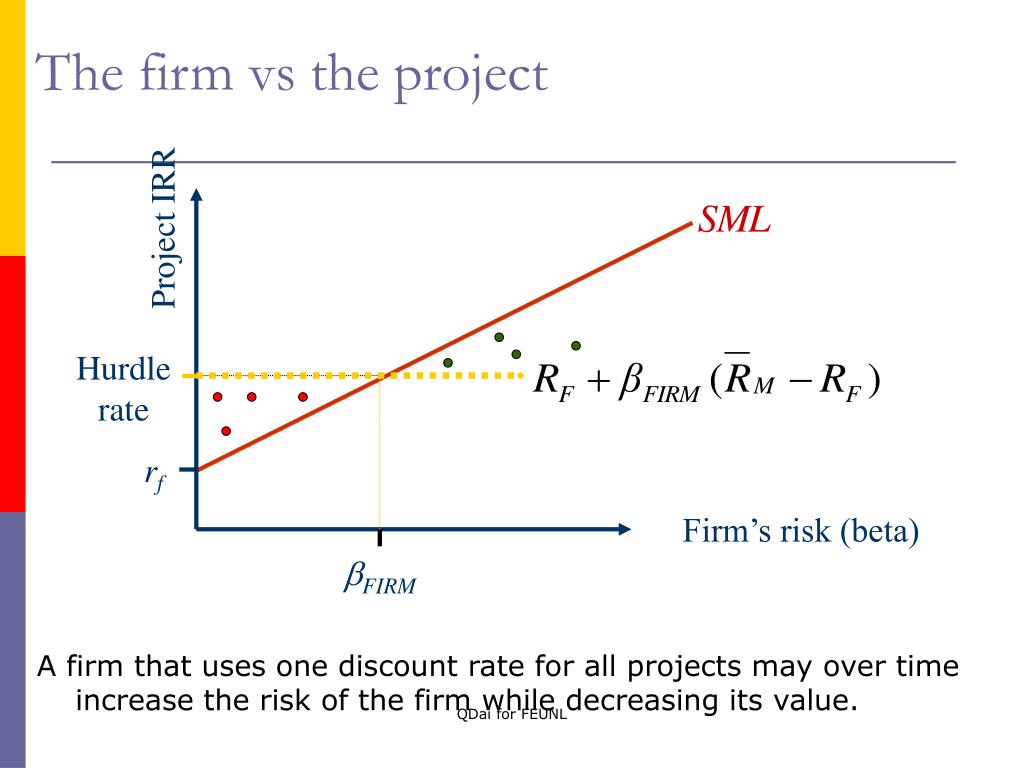 The firm vs the project

Project IRR

SML

Hurdle rate

$R_F + \beta_{FIRM}(\overline{R}_M - R_F)$

$r_f$

Firm's risk (beta)

$\beta_{FIRM}$

A firm that uses one discount rate for all projects may over time increase the risk of the firm while decreasing its value.

QDai for FEUNL